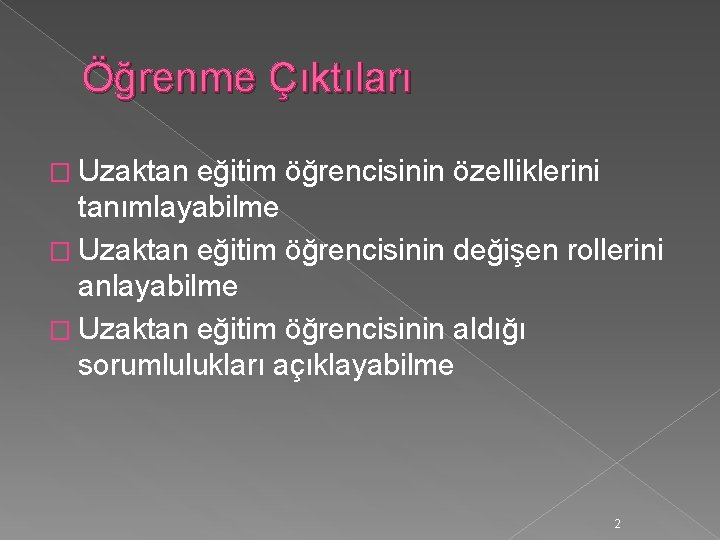 Öğrenme Çıktıları

□ Uzaktan eğitim öğrencisinin özelliklerini tanımlayabilme
□ Uzaktan eğitim öğrencisinin değişen rollerini anlayabilme
□ Uzaktan eğitim öğrencisinin aldığı sorumlulukları açıklayabilme

2